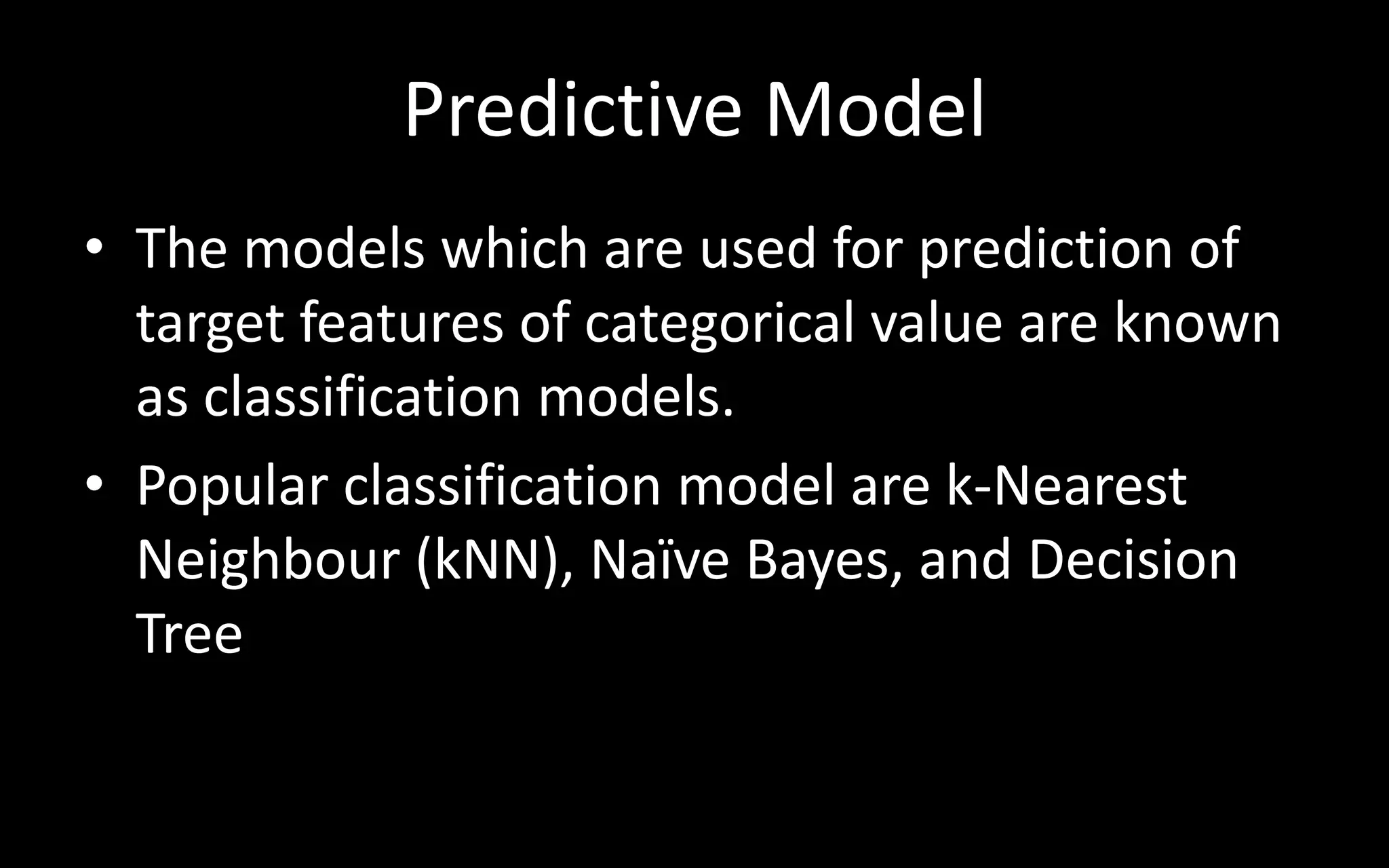 Predictive Model

• The models which are used for prediction of target features of categorical value are known as classification models.

• Popular classification model are k-Nearest Neighbour (kNN), Naïve Bayes, and Decision Tree